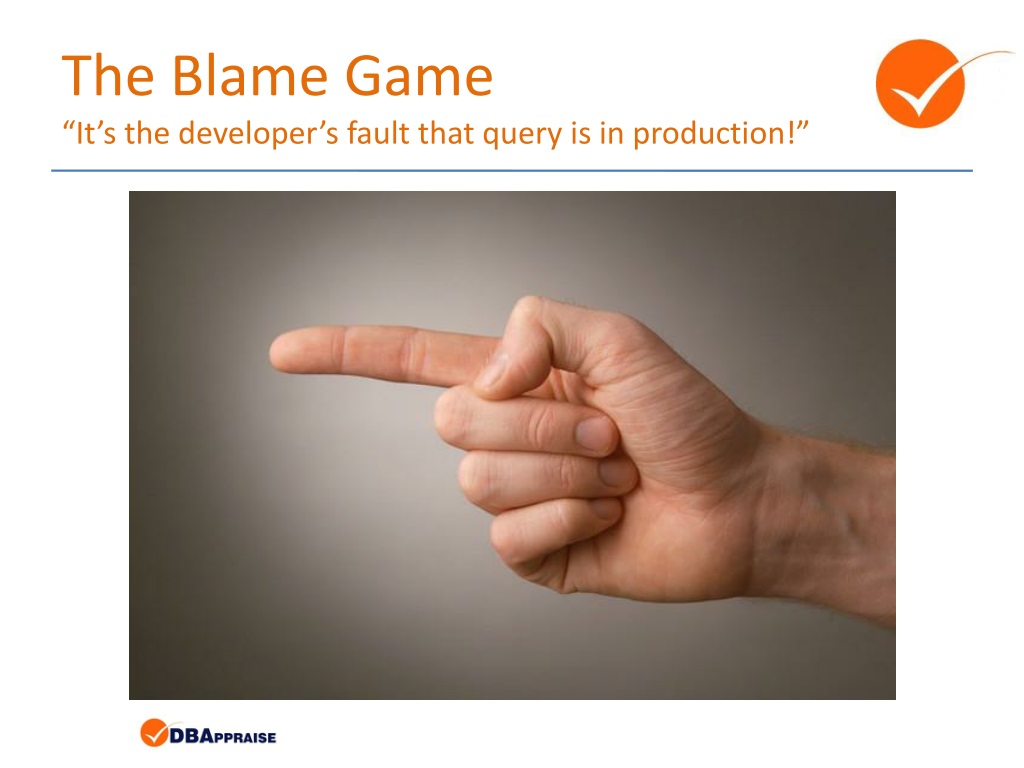 The Blame Game
“It’s the developer’s fault that query is in production!”

DBAPPRAISE